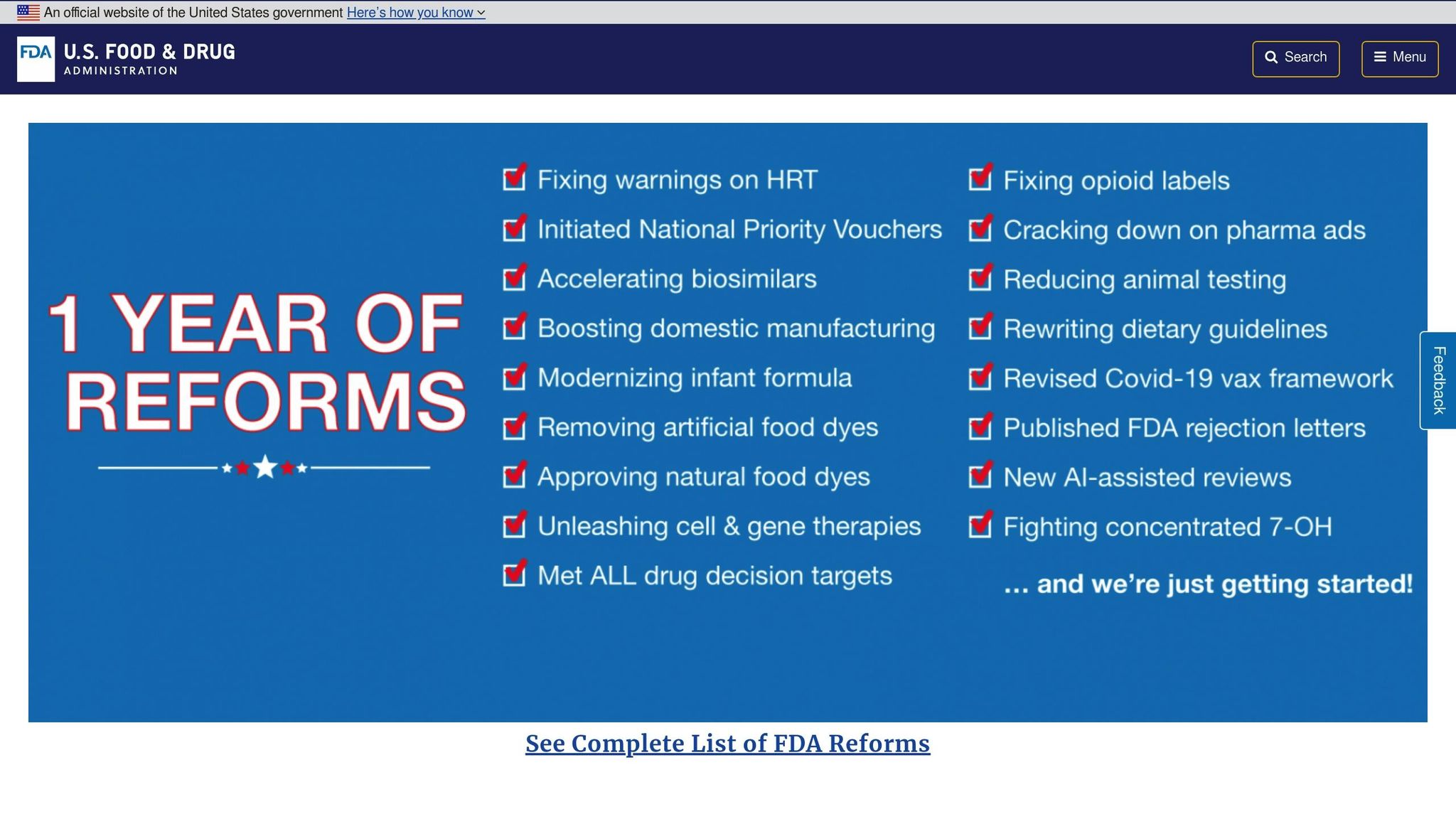 An official website of the United States government Here's how you know

FDA U.S. FOOD & DRUG ADMINISTRATION

Search

Menu

1 YEAR OF REFORMS

Fixing warnings on HRT
Initiated National Priority Vouchers
Accelerating biosimilars
Boosting domestic manufacturing
Modernizing infant formula
Removing artificial food dyes
Approving natural food dyes
Unleashing cell & gene therapies
Met ALL drug decision targets

Fixing opioid labels
Cracking down on pharma ads
Reducing animal testing
Rewriting dietary guidelines
Revised Covid-19 vax framework
Published FDA rejection letters
New AI-assisted reviews
Fighting concentrated 7-OH

... and we're just getting started!

Feedback

See Complete List of FDA Reforms